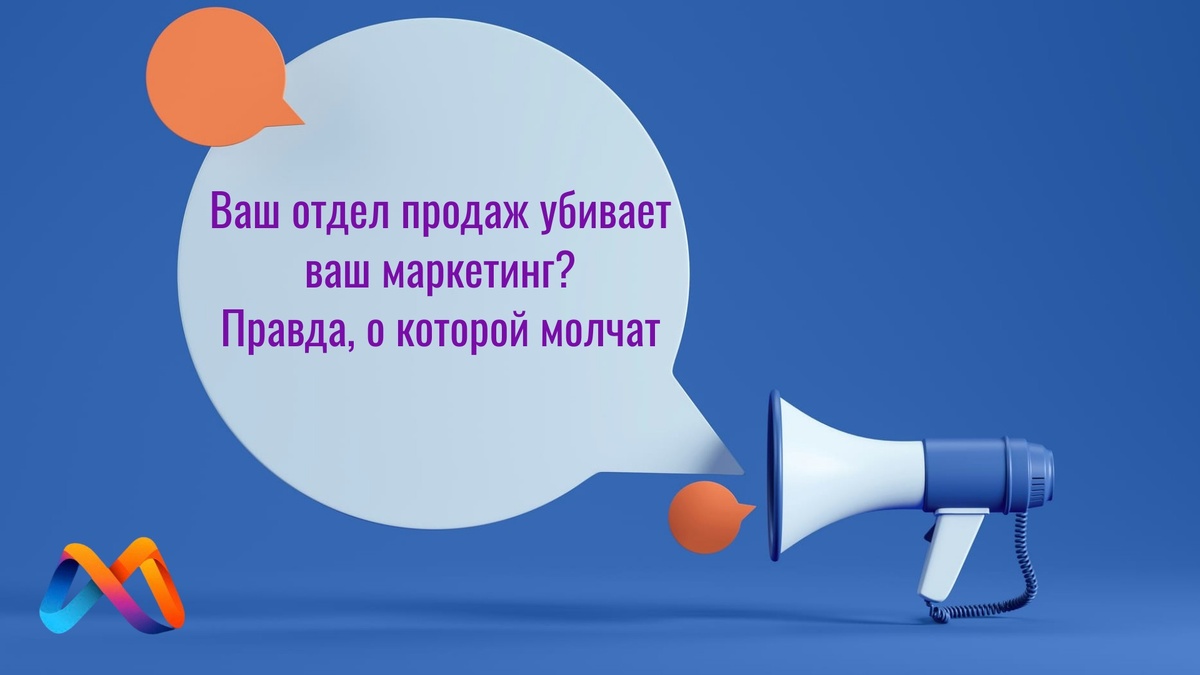 Ваш отдел продаж убивает ваш маркетинг? Правда, о которой молчат